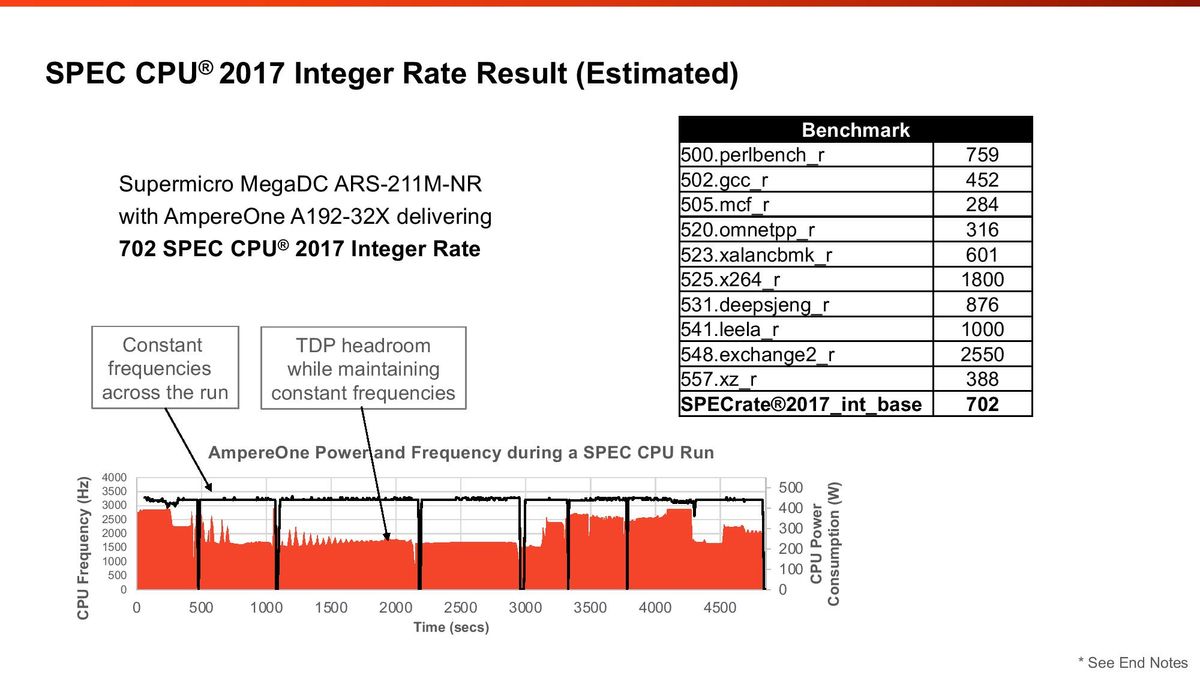 SPEC CPU® 2017 Integer Rate Result (Estimated)

Supermicro MegaDC ARS-211M-NR with AmpereOne A192-32X delivering 702 SPEC CPU® 2017 Integer Rate

| Benchmark | |
|---|---|
| 500.perlbench_r | 759 |
| 502.gcc_r | 452 |
| 505.mcf_r | 284 |
| 520.omnetpp_r | 316 |
| 523.xalancbmk_r | 601 |
| 525.x264_r | 1800 |
| 531.deepsjeng_r | 876 |
| 541.leela_r | 1000 |
| 548.exchange2_r | 2550 |
| 557.xz_r | 388 |
| SPECrate®2017_int_base | 702 |

Constant frequencies across the run

TDP headroom while maintaining constant frequencies

AmpereOne Power and Frequency during a SPEC CPU Run

CPU Frequency (Hz)
4000
3500
3000
2500
2000
1500
1000
500
0

500
400
300
200
100
0
CPU Power Consumption (W)

0 500 1000 1500 2000 2500 3000 3500 4000 4500
Time (secs)

* See End Notes